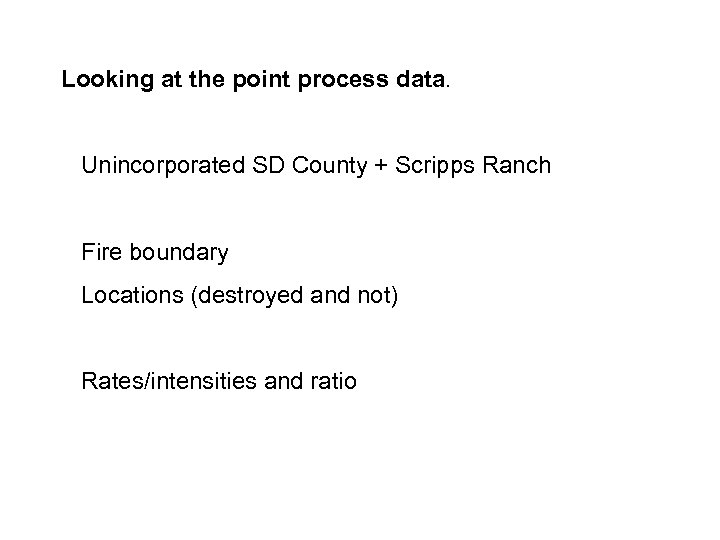 Looking at the point process data.

Unincorporated SD County + Scripps Ranch

Fire boundary

Locations (destroyed and not)

Rates/intensities and ratio